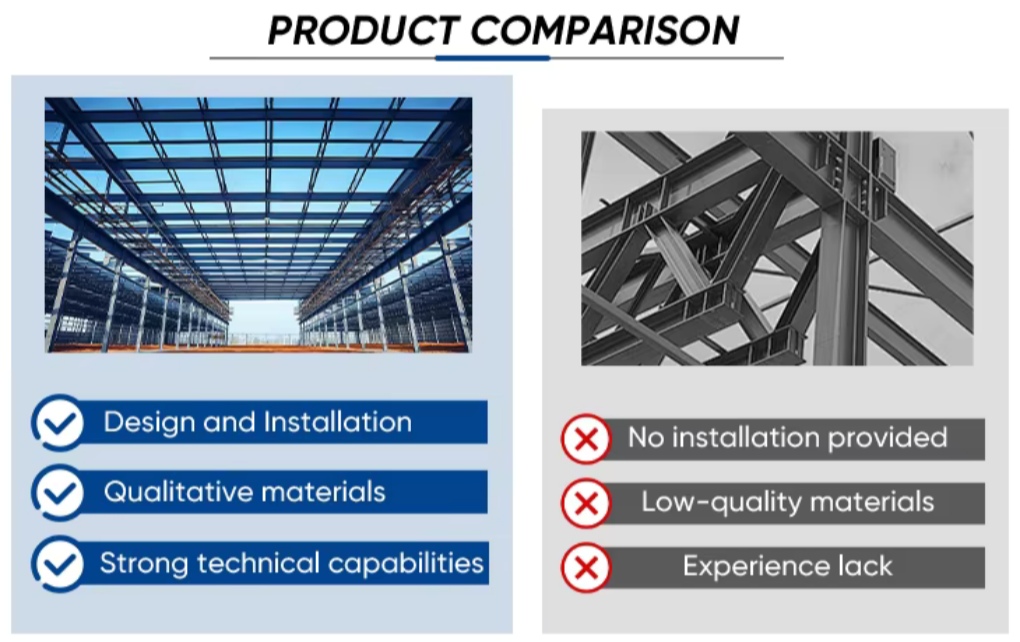 PRODUCT COMPARISON

Design and Installation

Qualitative materials

Strong technical capabilities

No installation provided

Low-quality materials

Experience lack